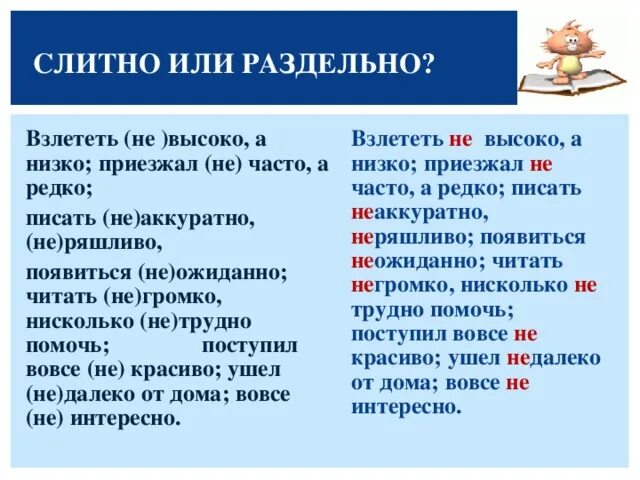 СЛИТНО ИЛИ РАЗДЕЛЬНО?

Взлететь (не )высоко, а низко; приезжал (не) часто, а редко;

писать (не)аккуратно, (не)ряшливо,

появиться (не)ожиданно; читать (не)громко, нисколько (не)трудно помочь; поступил вовсе (не) красиво; ушел (не)далеко от дома; вовсе (не) интересно.

Взлететь не высоко, а низко; приезжал не часто, а редко; писать неаккуратно, неряшливо; появиться неожиданно; читать негромко, нисколько не трудно помочь; поступил вовсе не красиво; ушел недалеко от дома; вовсе не интересно.